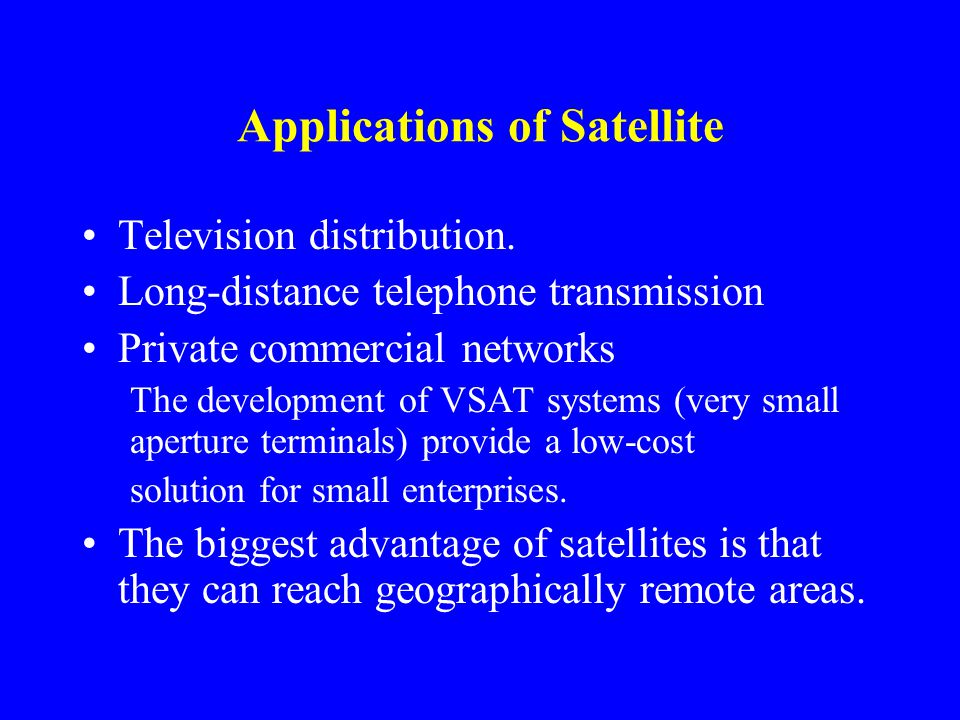 Applications of Satellite

• Television distribution.
• Long-distance telephone transmission
• Private commercial networks

The development of VSAT systems (very small aperture terminals) provide a low-cost solution for small enterprises.

• The biggest advantage of satellites is that they can reach geographically remote areas.